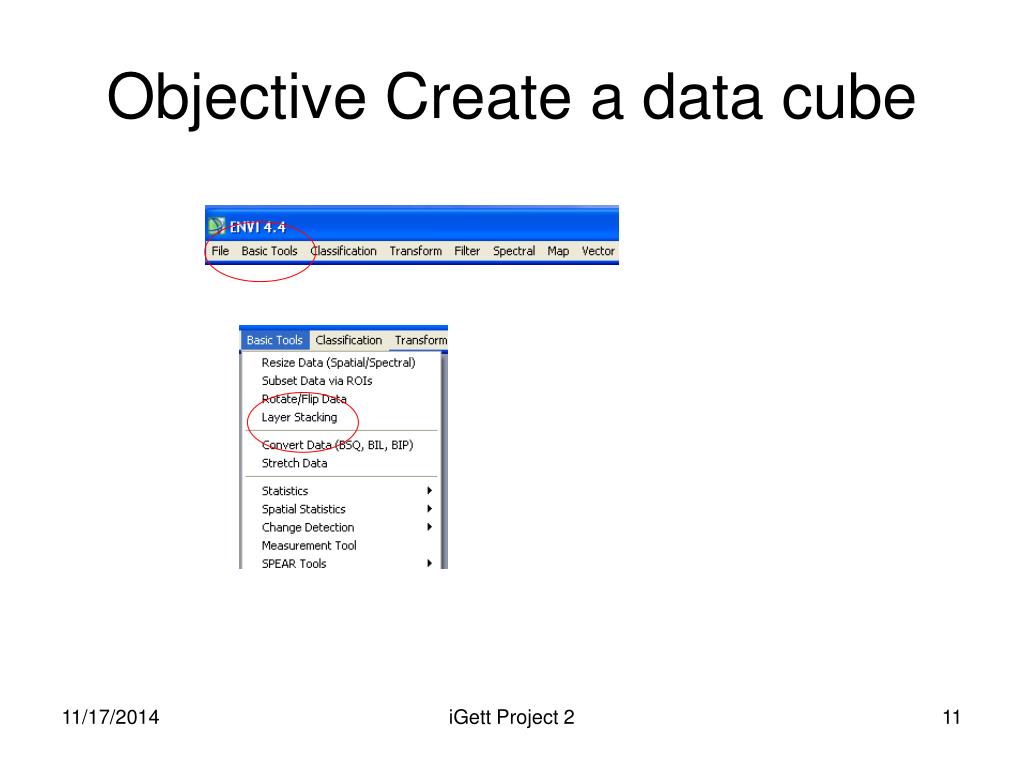 Objective Create a data cube

ENVI 4.4
File Basic Tools Classification Transform Filter Spectral Map Vector

Basic Tools Classification Transform
Resize Data (Spatial/Spectral)
Subset Data via ROIs
Rotate/Flip Data
Layer Stacking
Convert Data (BSQ, BIL, BIP)
Stretch Data
Statistics
Spatial Statistics
Change Detection
Measurement Tool
SPEAR Tools

11/17/2014
iGett Project 2
11